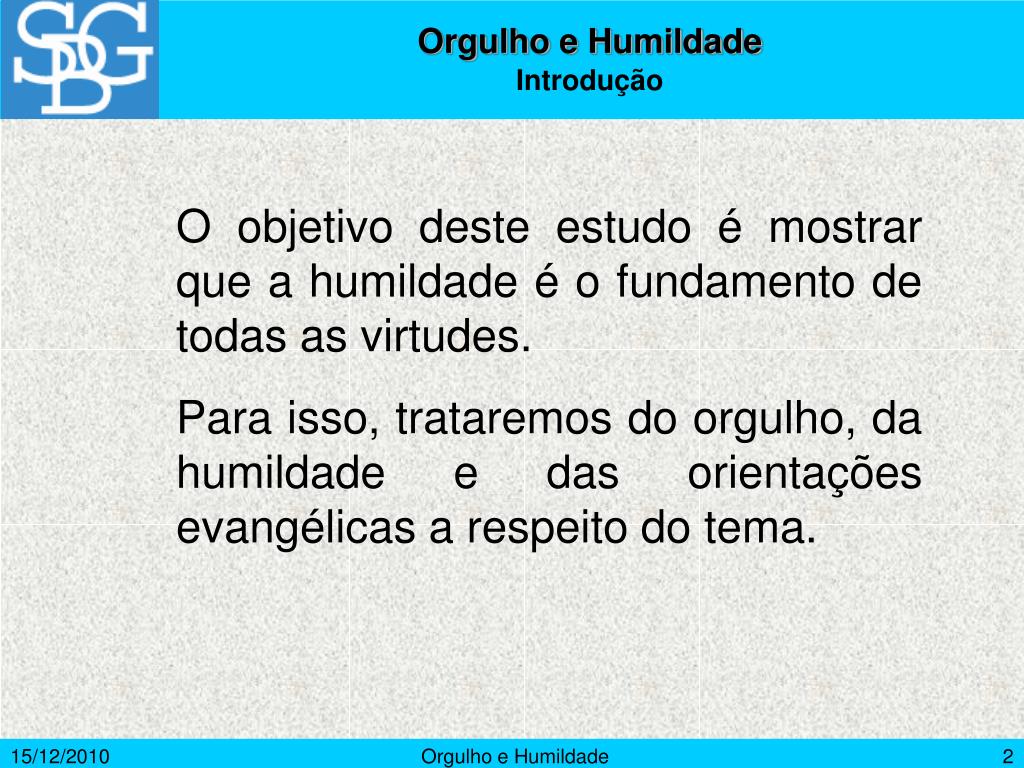 SDBG

Orgulho e Humildade
Introdução

O objetivo deste estudo é mostrar que a humildade é o fundamento de todas as virtudes.

Para isso, trataremos do orgulho, da humildade e das orientações evangélicas a respeito do tema.

15/12/2010 Orgulho e Humildade 2